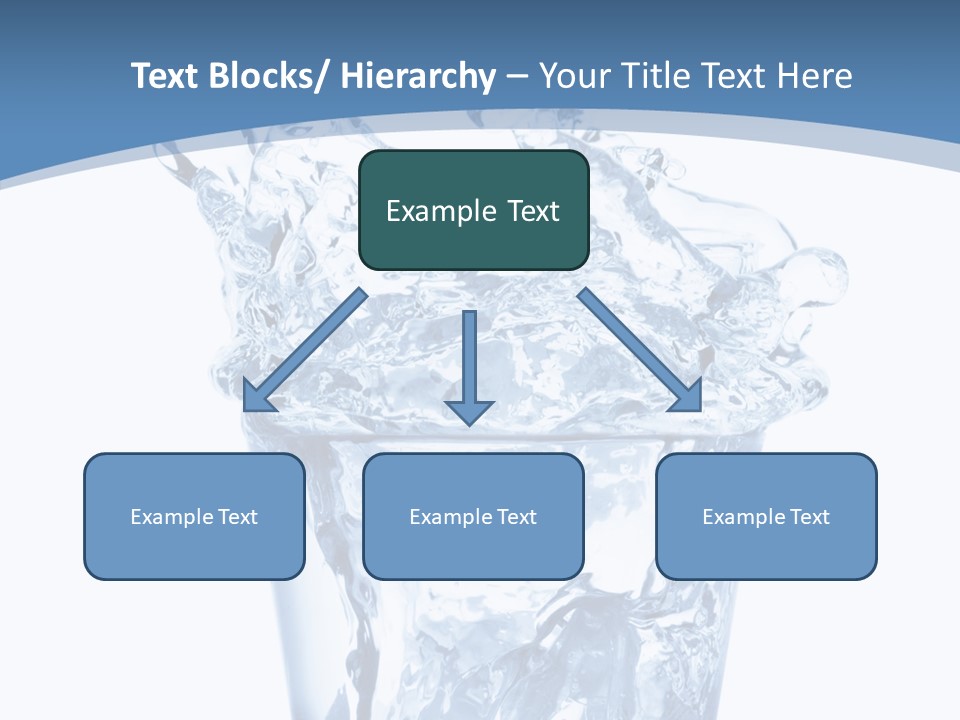 Text Blocks/ Hierarchy – Your Title Text Here

Example Text

Example Text

Example Text

Example Text